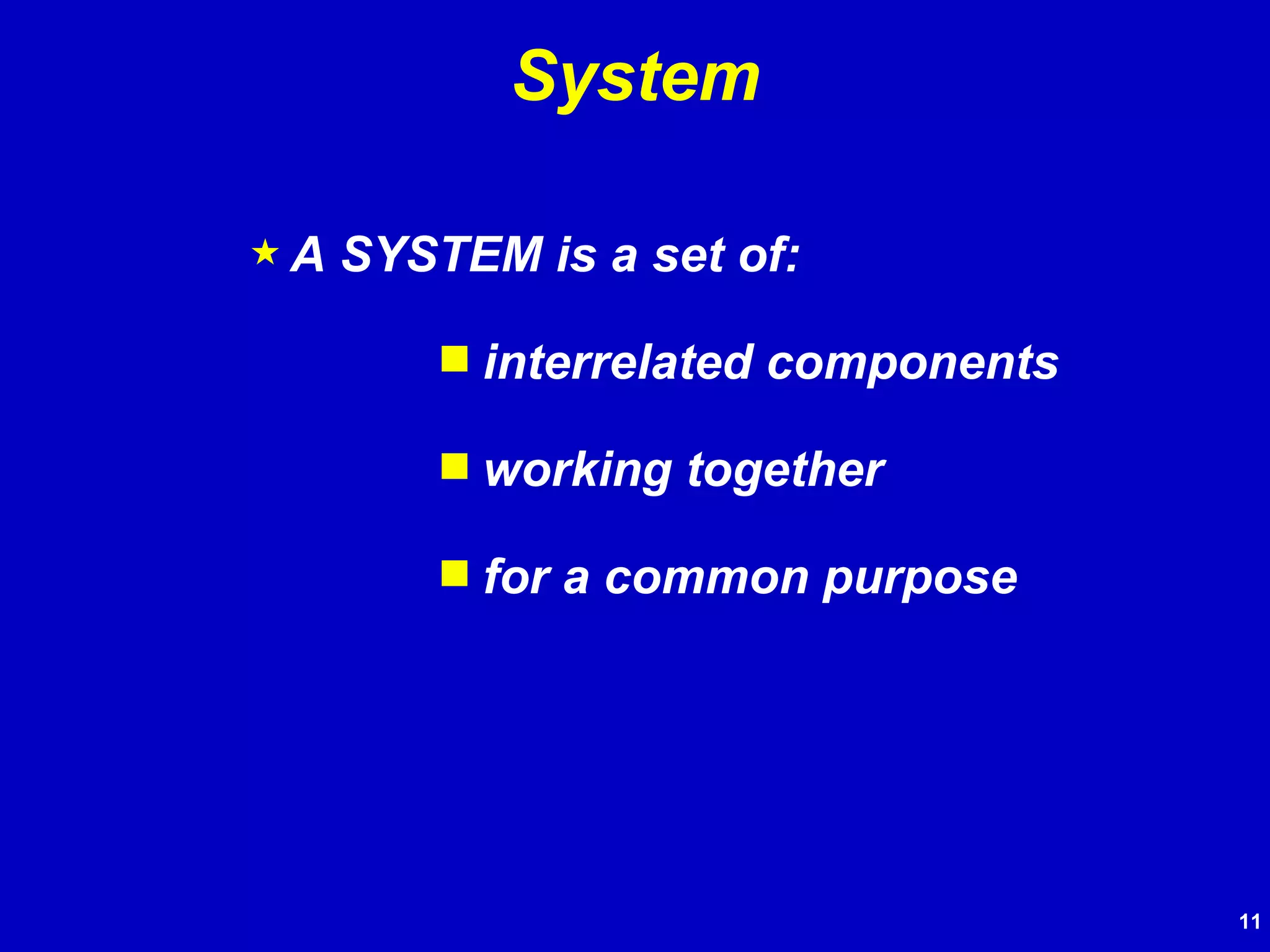 System

A SYSTEM is a set of:

interrelated components

working together

for a common purpose

11